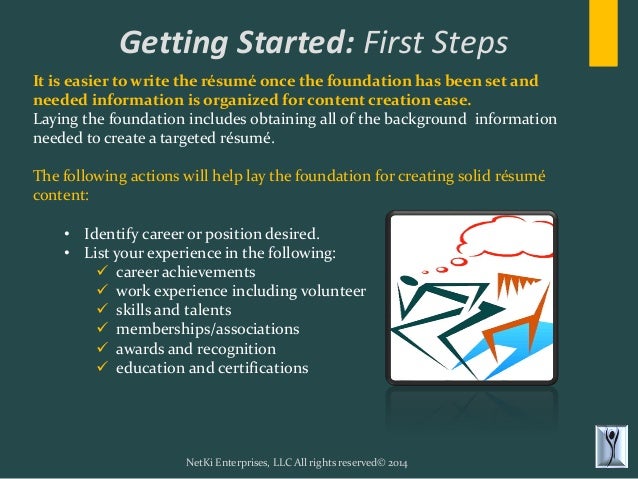 Getting Started: First Steps

It is easier to write the résumé once the foundation has been set and needed information is organized for content creation ease.
Laying the foundation includes obtaining all of the background information needed to create a targeted résumé.

The following actions will help lay the foundation for creating solid résumé content:

• Identify career or position desired.
• List your experience in the following:
✓ career achievements
✓ work experience including volunteer
✓ skills and talents
✓ memberships/associations
✓ awards and recognition
✓ education and certifications

NetKi Enterprises, LLC All rights reserved© 2014